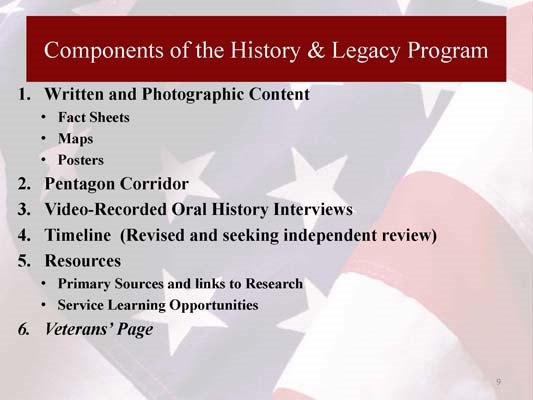 Components of the History & Legacy Program

1. Written and Photographic Content
• Fact Sheets
• Maps
• Posters
2. Pentagon Corridor
3. Video-Recorded Oral History Interviews
4. Timeline (Revised and seeking independent review)
5. Resources
• Primary Sources and links to Research
• Service Learning Opportunities
6. Veterans' Page

9